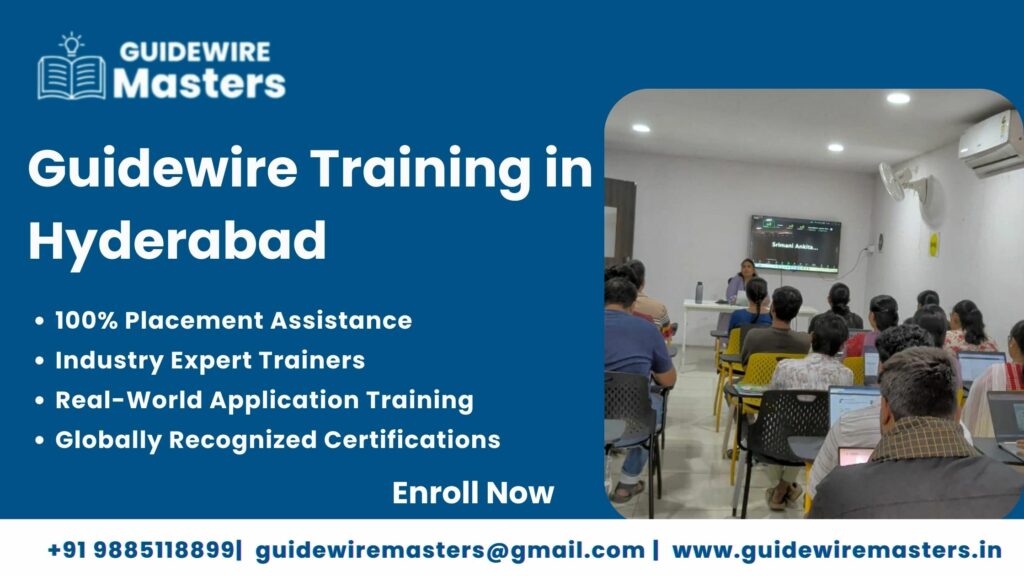 GUIDEWIRE Masters

Guidewire Training in Hyderabad

• 100% Placement Assistance
• Industry Expert Trainers
• Real-World Application Training
• Globally Recognized Certifications

Enroll Now

Srimani Ankita...

+91 9885118899| guidewiremasters@gmail.com | www.guidewiremasters.in